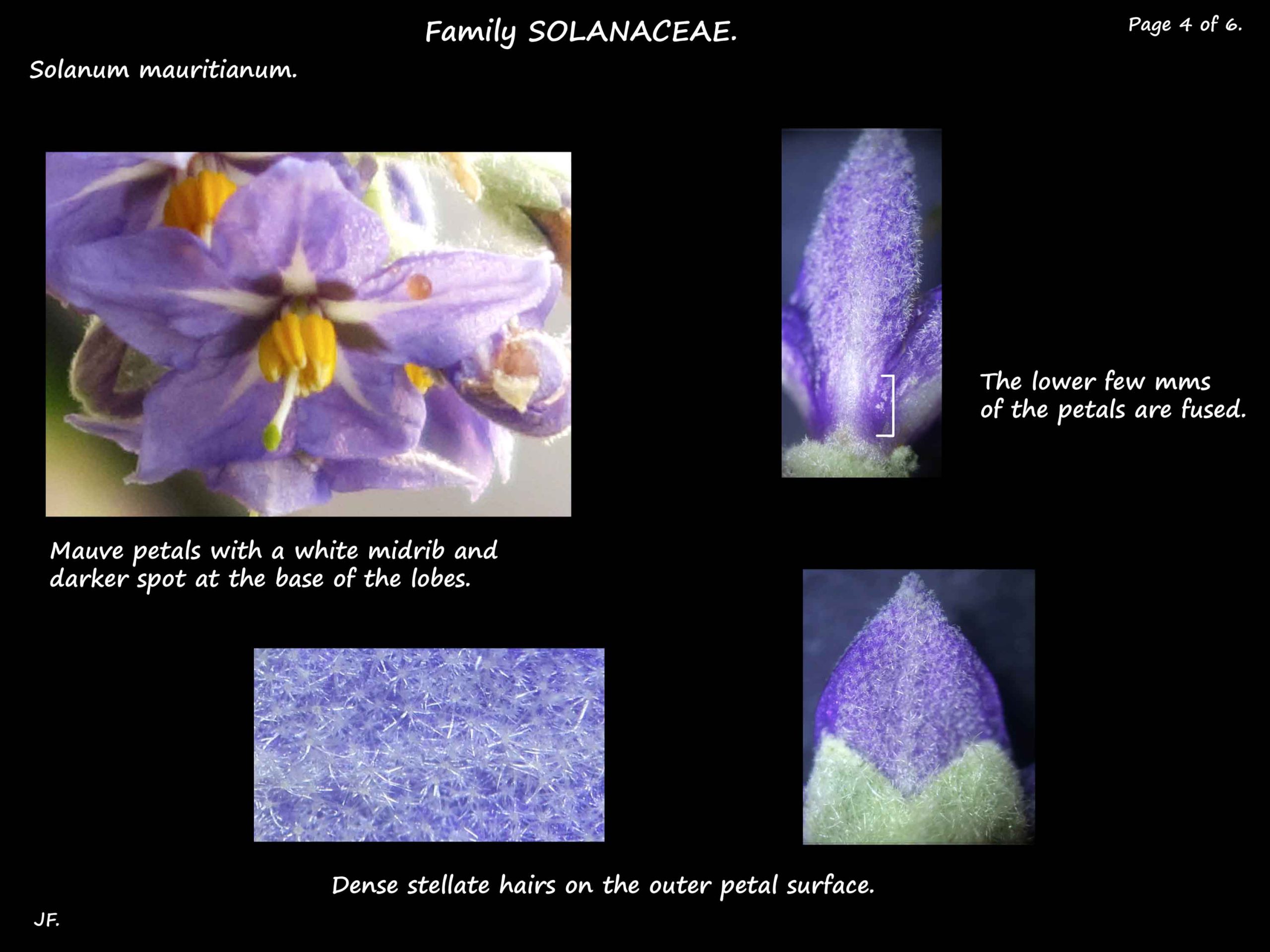 Family SOLANACEAE.

Page 4 of 6.

Solanum mauritianum.

The lower few mms of the petals are fused.

Mauve petals with a white midrib and darker spot at the base of the lobes.

Dense stellate hairs on the outer petal surface.

JF.